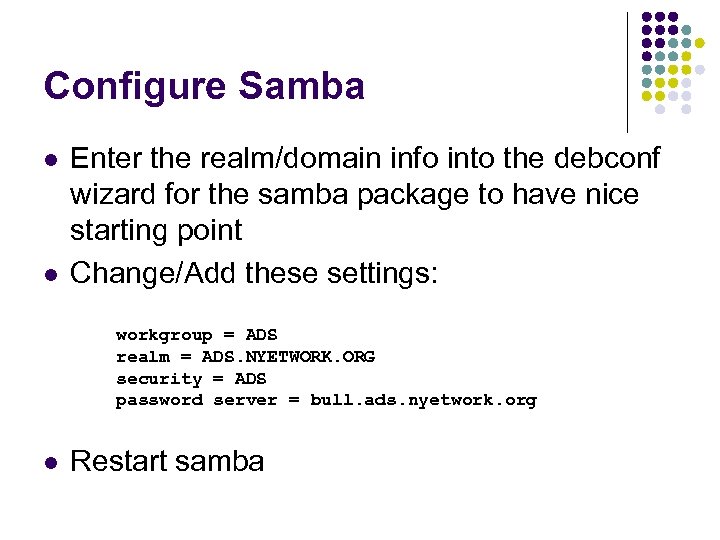 Configure Samba

- Enter the realm/domain info into the debconf wizard for the samba package to have nice starting point
- Change/Add these settings:

workgroup = ADS
realm = ADS.NYETWORK.ORG
security = ADS
password server = bull.ads.nyetwork.org

- Restart samba